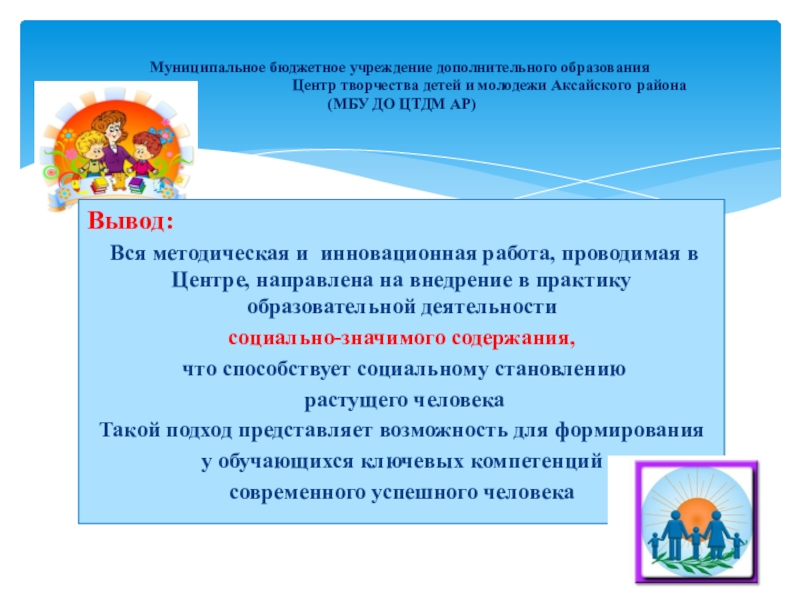 Муниципальное бюджетное учреждение дополнительного образования Центр творчества детей и молодежи Аксайского района (МБУ ДО ЦТДМ АР)

Вывод:

Вся методическая и инновационная работа, проводимая в Центре, направлена на внедрение в практику образовательной деятельности социально-значимого содержания, что способствует социальному становлению растущего человека

Такой подход представляет возможность для формирования у обучающихся ключевых компетенций современного успешного человека